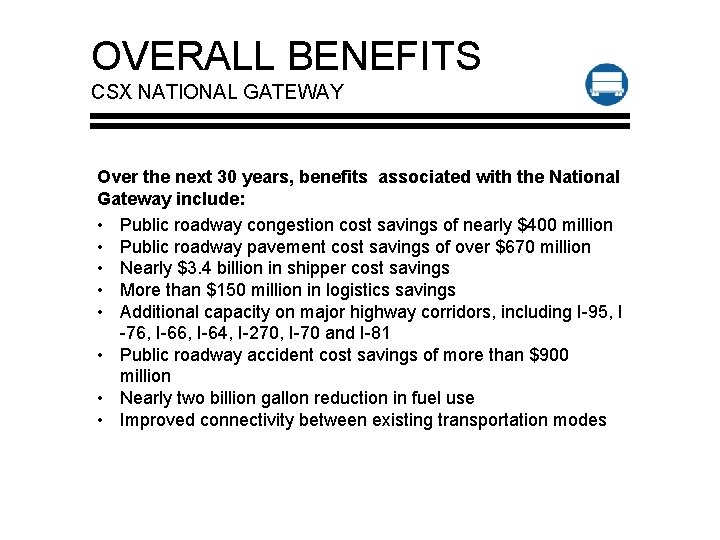 OVERALL BENEFITS
CSX NATIONAL GATEWAY

Over the next 30 years, benefits associated with the National Gateway include:

• Public roadway congestion cost savings of nearly $400 million
• Public roadway pavement cost savings of over $670 million
• Nearly $3.4 billion in shipper cost savings
• More than $150 million in logistics savings
• Additional capacity on major highway corridors, including I-95, I -76, I-66, I-64, I-270, I-70 and I-81
• Public roadway accident cost savings of more than $900 million
• Nearly two billion gallon reduction in fuel use
• Improved connectivity between existing transportation modes